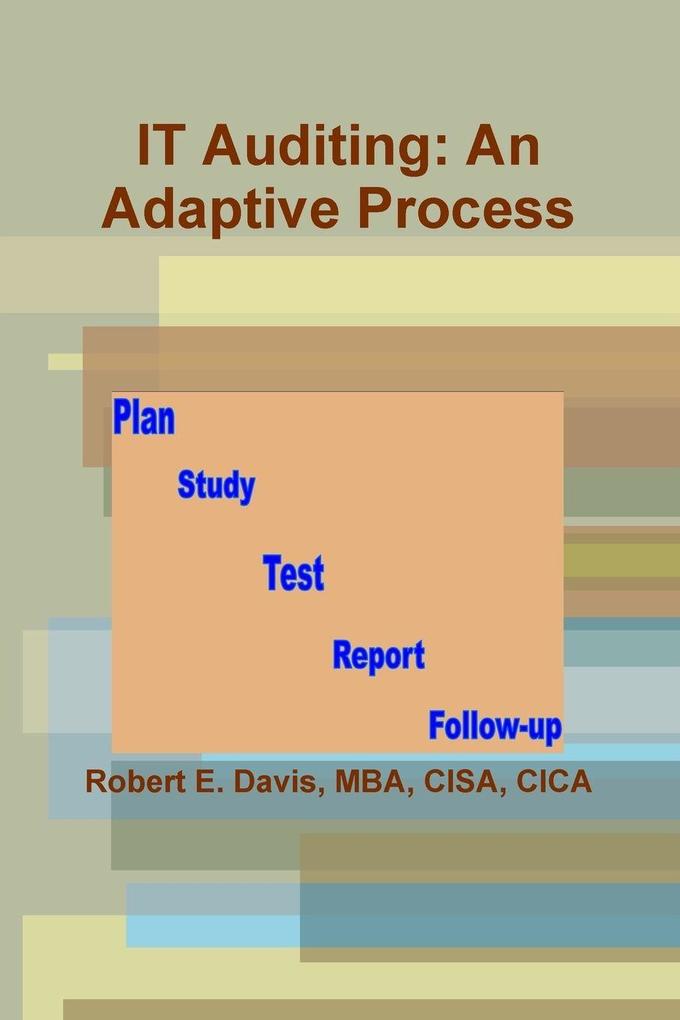 IT Auditing: An Adaptive Process

Plan

Study

Test

Report

Follow-up

Robert E. Davis, MBA, CISA, CICA